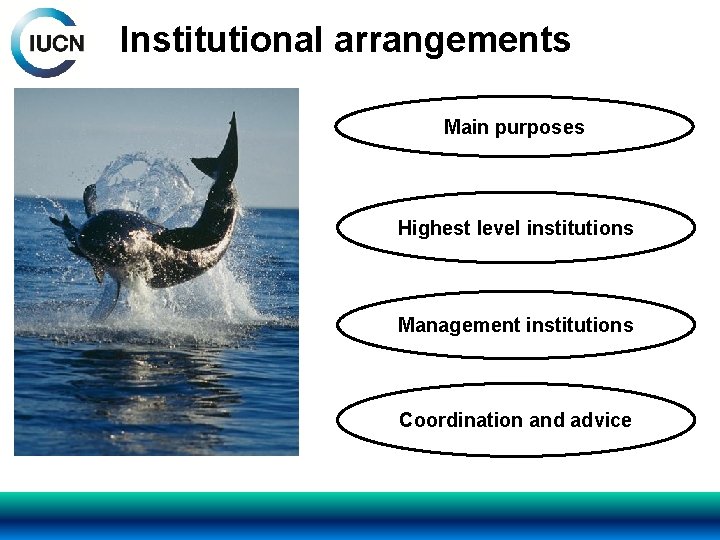 IUCN

Institutional arrangements

Main purposes

Highest level institutions

Management institutions

Coordination and advice